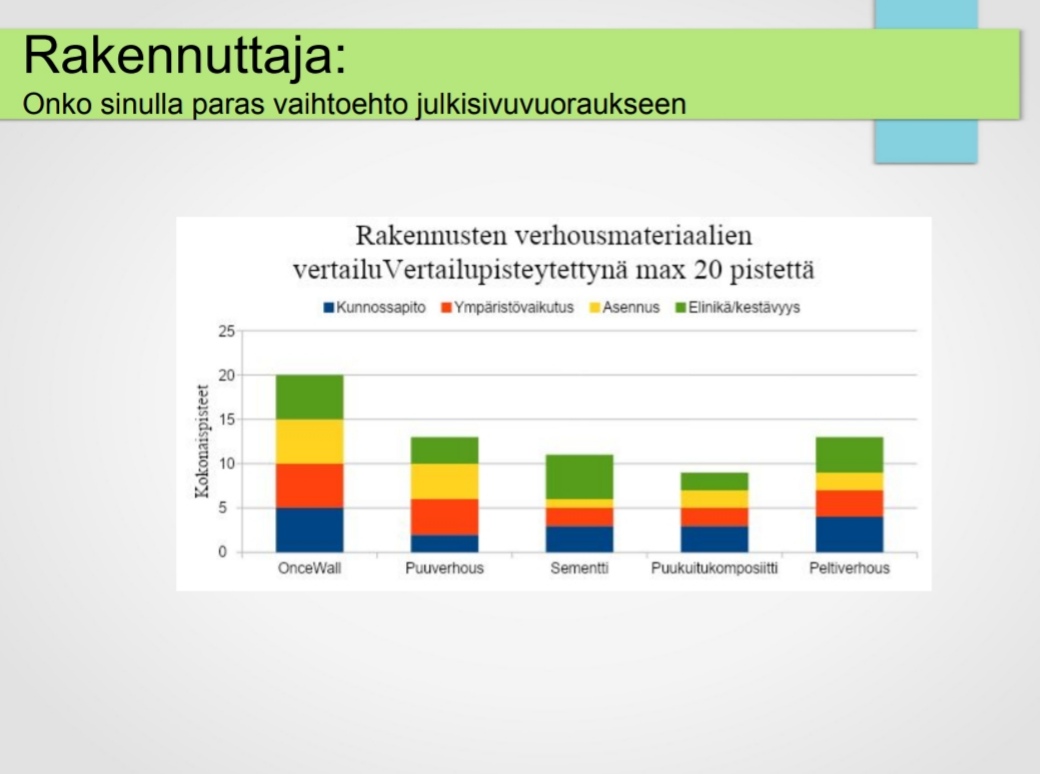 Rakennuttaja:
Onko sinulla paras vaihtoehto julkisivuvuoraukseen

Rakennusten verhousmateriaalien vertailuVertailupisteytettynä max 20 pistettä

Kunnossapito Ympäristövaikutus Asennus Elinikä/kestävyys

Kokonaispisteet

25
20
15
10
5
0

OnceWall Puuverhous Sementti Puukuitukomposiitti Peltiverhous